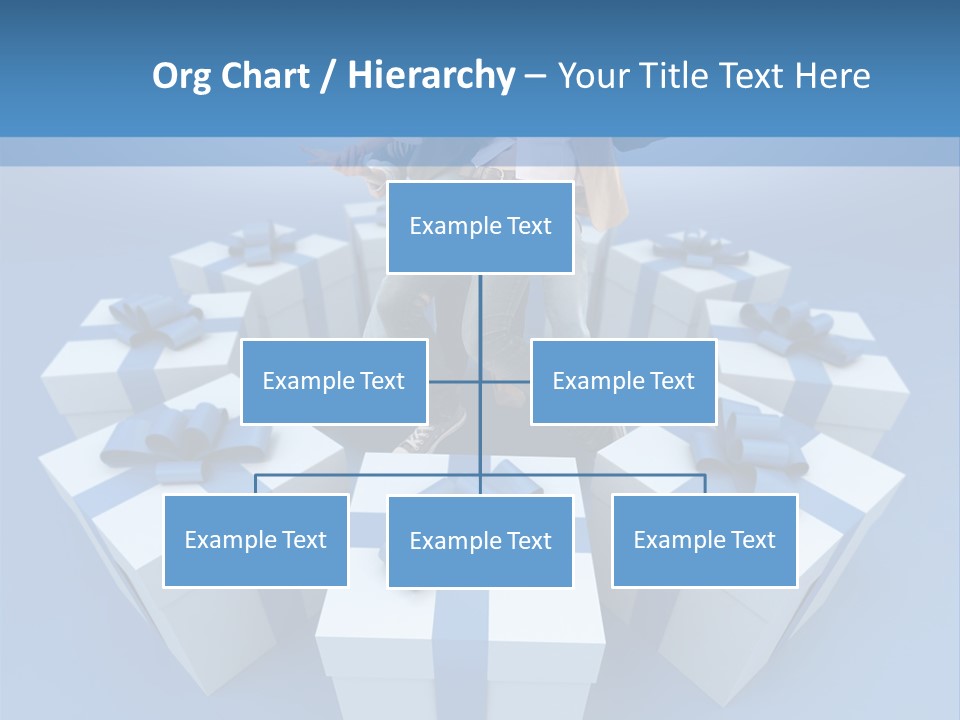 Org Chart / Hierarchy – Your Title Text Here

Example Text

Example Text

Example Text

Example Text

Example Text

Example Text